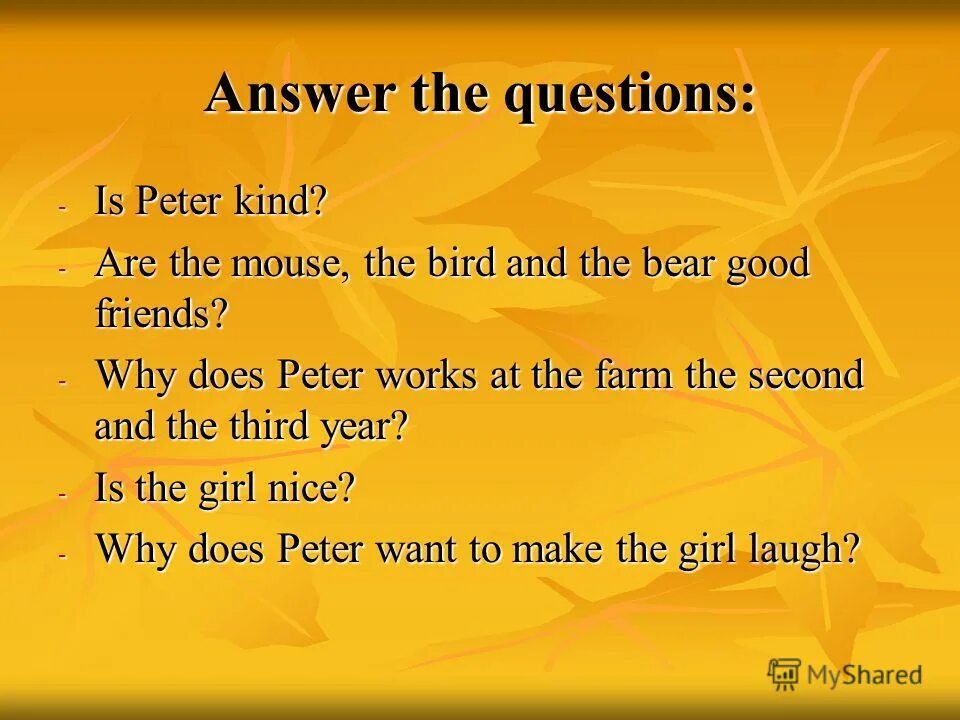 Answer the questions:

- Is Peter kind?
- Are the mouse, the bird and the bear good friends?
- Why does Peter works at the farm the second and the third year?
- Is the girl nice?
- Why does Peter want to make the girl laugh?

MyShared